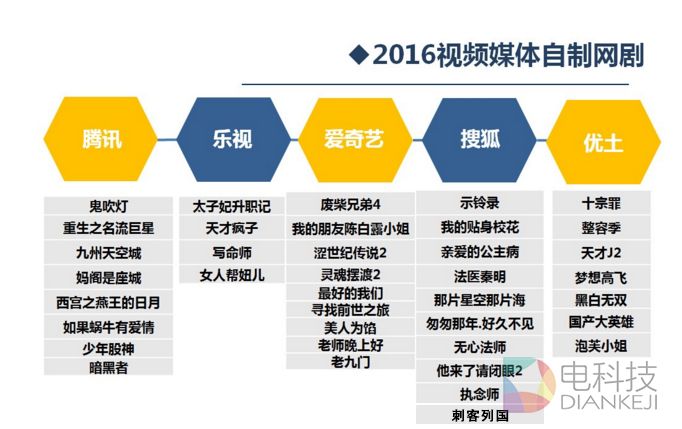 ◆2016视频媒体自制网剧

腾讯

鬼吹灯
重生之名流巨星
九州天空城
妈阁是座城
西宫之燕王的日月
如果蜗牛有爱情
少年股神
暗黑者

乐视

太子妃升职记
天才疯子
写命师
女人帮妞儿

爱奇艺

废柴兄弟4
我的朋友陈白露小姐
涩世纪传说2
灵魂摆渡2
最好的我们
寻找前世之旅
美人为馅
老师晚上好
老九门

搜狐

示铃录
我的贴身校花
亲爱的公主病
法医秦明
那片星空那片海
匆匆那年.好久不见
无心法师
他来了请闭眼2
执念师
刺客列国

优土

十宗罪
整容季
天才J2
梦想高飞
黑白无双
国产大英雄
泡芙小姐

电科技
DIANKEJI